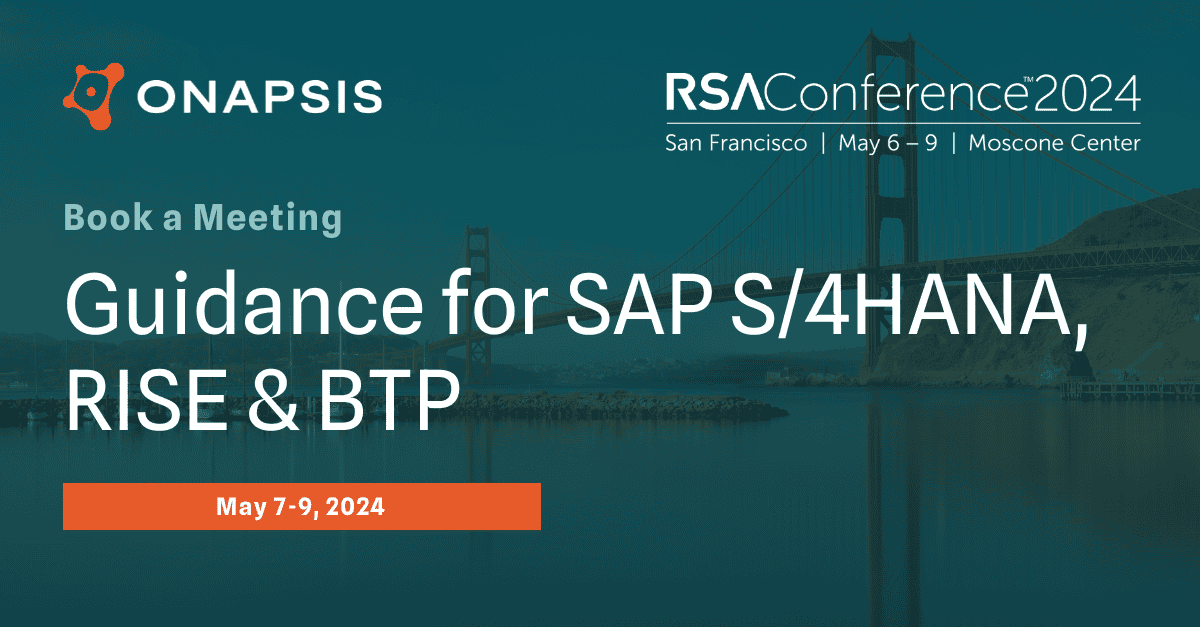 ONAPSIS

RSAConference™2024
San Francisco | May 6 – 9 | Moscone Center

Book a Meeting

Guidance for SAP S/4HANA, RISE & BTP

May 7-9, 2024